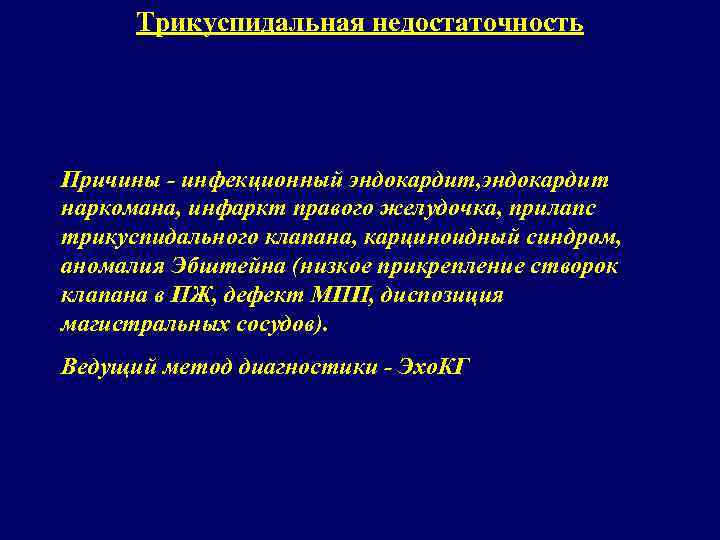 Трикуспидальная недостаточность

Причины - инфекционный эндокардит,эндокардит наркомана, инфаркт правого желудочка, прилапс трикуспидального клапана, карциноидный синдром, аномалия Эбштейна (низкое прикрепление створок клапана в ПЖ, дефект МПП, диспозиция магистральных сосудов).

Ведущий метод диагностики - ЭхоКГ